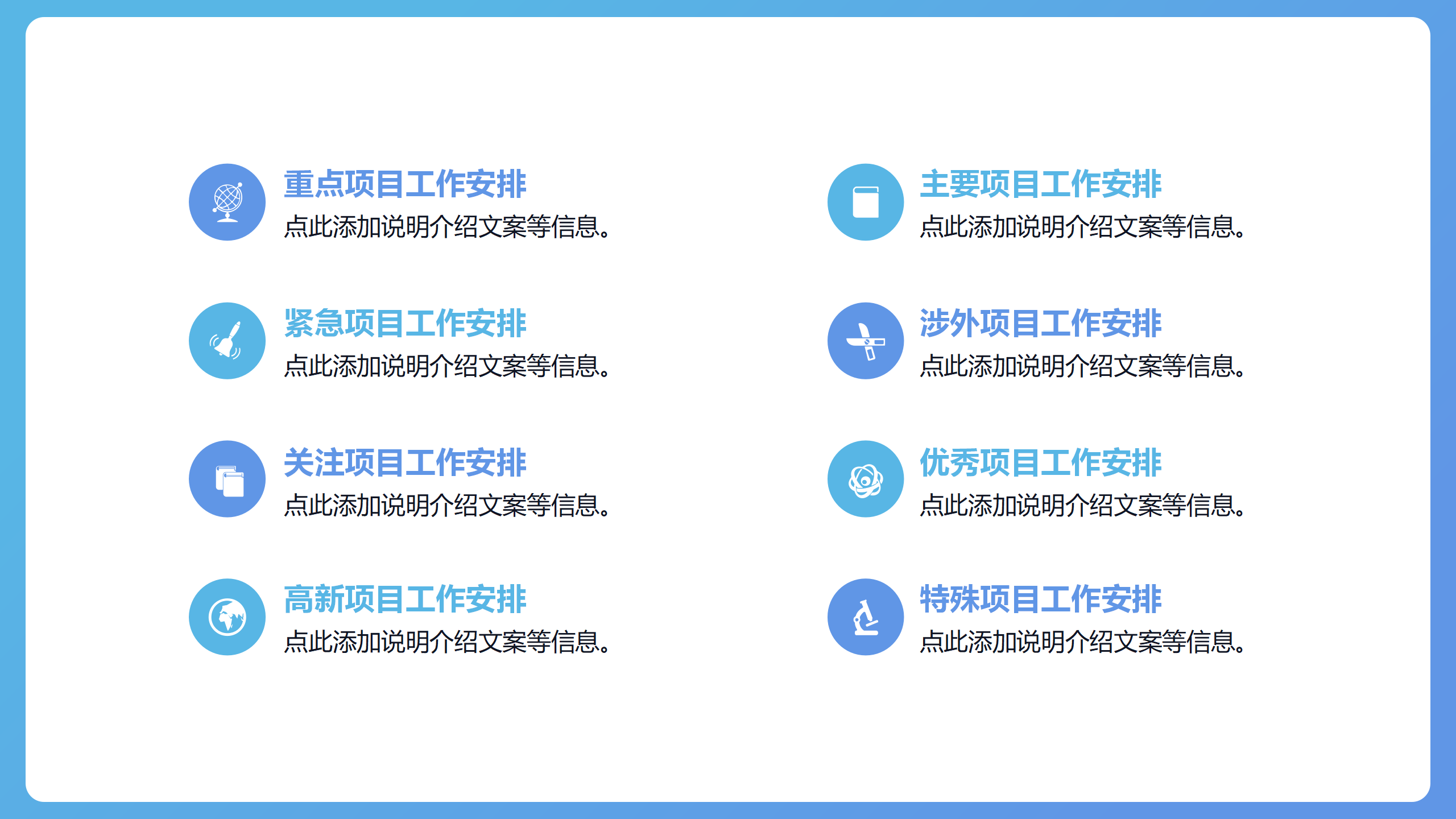 重点项目工作安排
点此添加说明介绍文案等信息。

紧急项目工作安排
点此添加说明介绍文案等信息。

关注项目工作安排
点此添加说明介绍文案等信息。

高新项目工作安排
点此添加说明介绍文案等信息。

主要项目工作安排
点此添加说明介绍文案等信息。

涉外项目工作安排
点此添加说明介绍文案等信息。

优秀项目工作安排
点此添加说明介绍文案等信息。

特殊项目工作安排
点此添加说明介绍文案等信息。